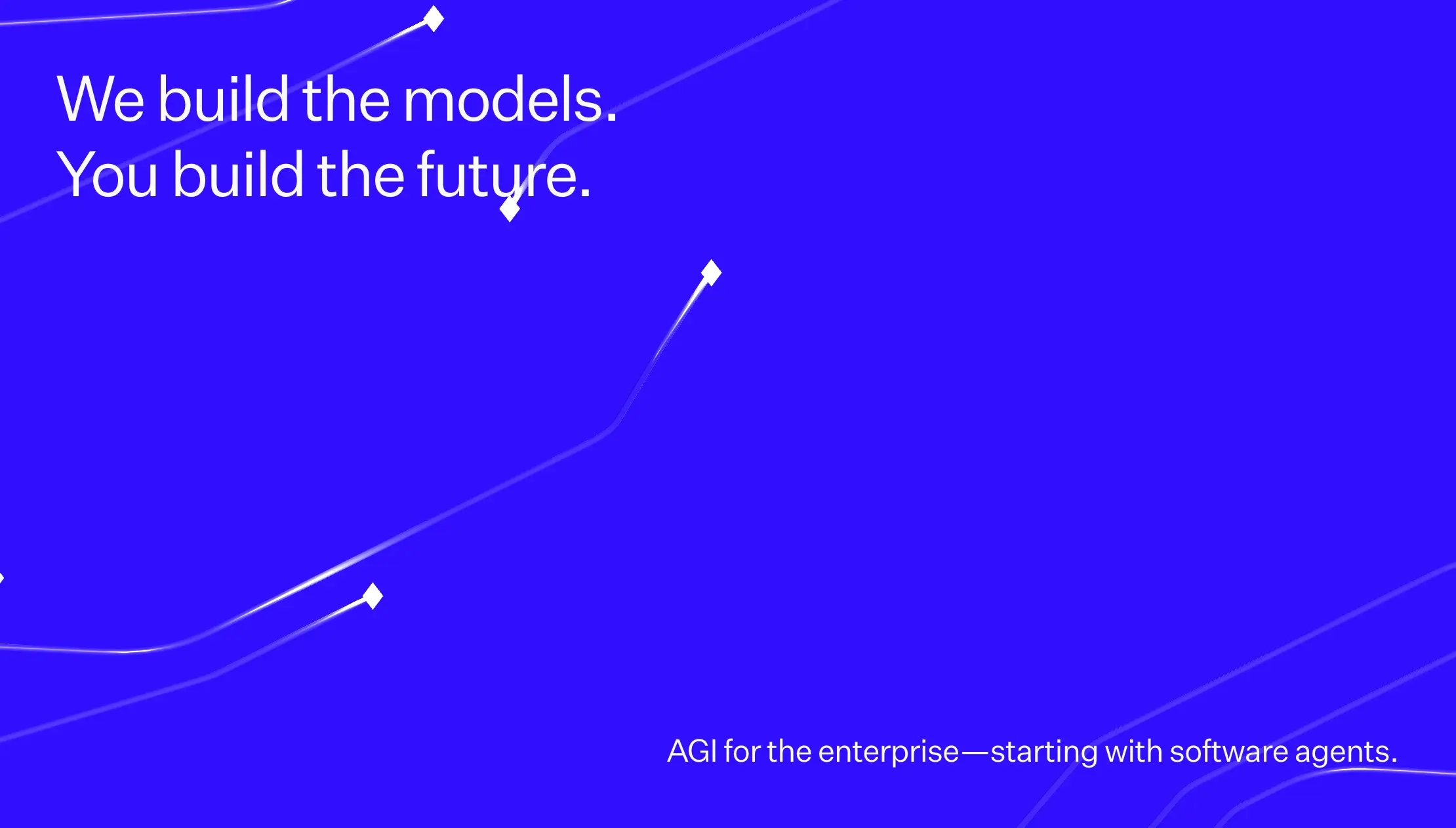 We build the models.
You build the future.

AGI for the enterprise—starting with software agents.